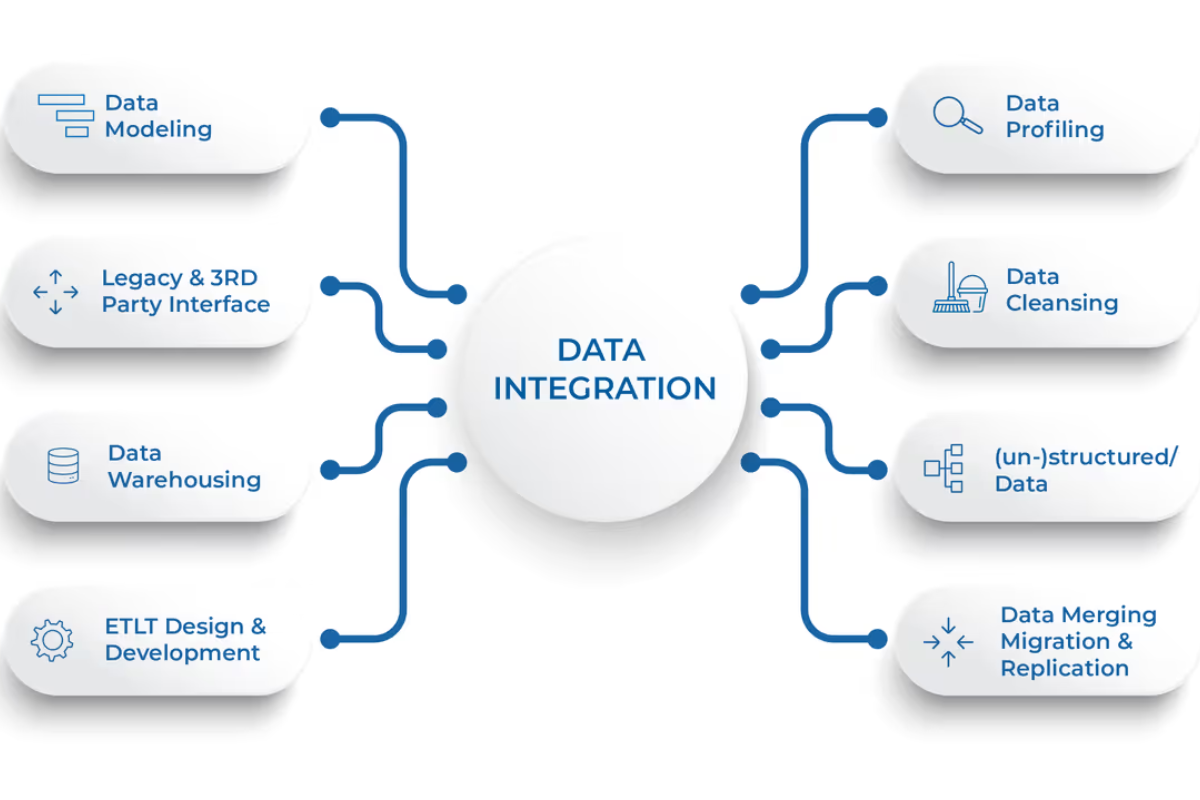 Data Modeling

Legacy & 3RD Party Interface

Data Warehousing

ETLT Design & Development

DATA INTEGRATION

Data Profiling

Data Cleansing

(un-)structured/ Data

Data Merging Migration & Replication